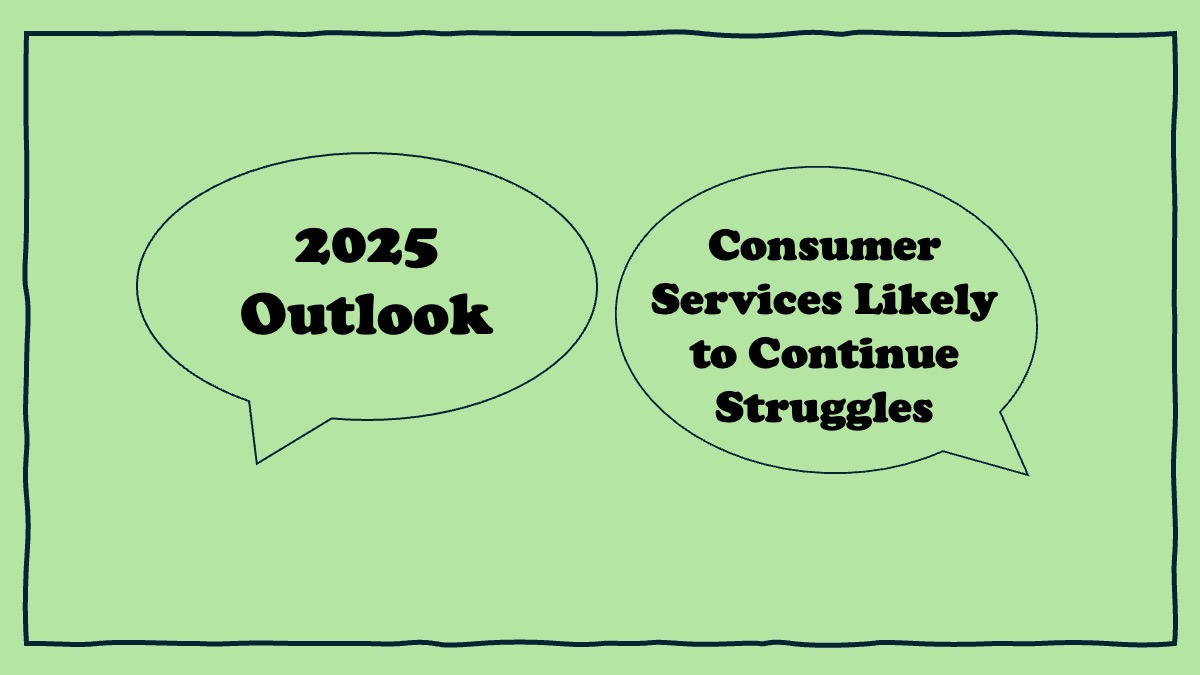 2025
Outlook

Consumer Services Likely to Continue Struggles